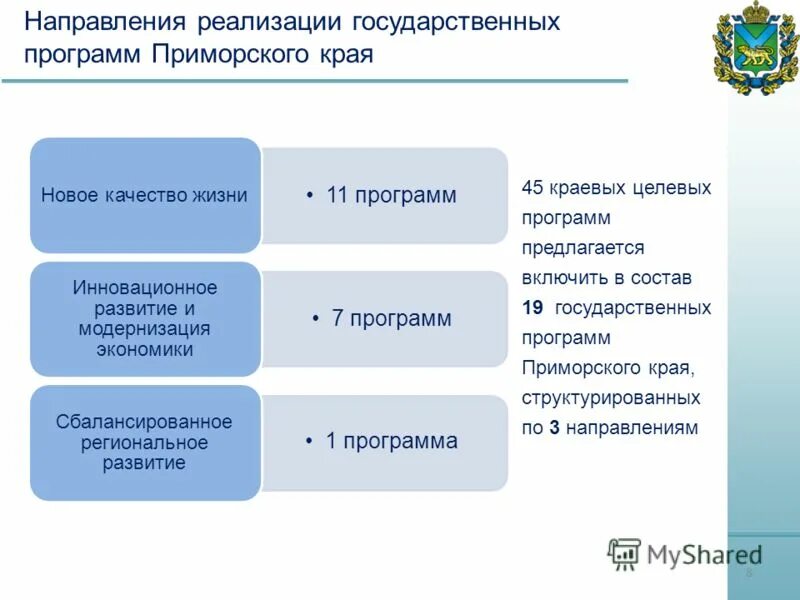 Направления реализации государственных программ Приморского края

Новое качество жизни

• 11 программ

Инновационное развитие и модернизация экономики

• 7 программ

Сбалансированное региональное развитие

• 1 программа

45 краевых целевых программ предлагается включить в состав 19 государственных программ Приморского края, структурированных по 3 направлениям

MyShared

8